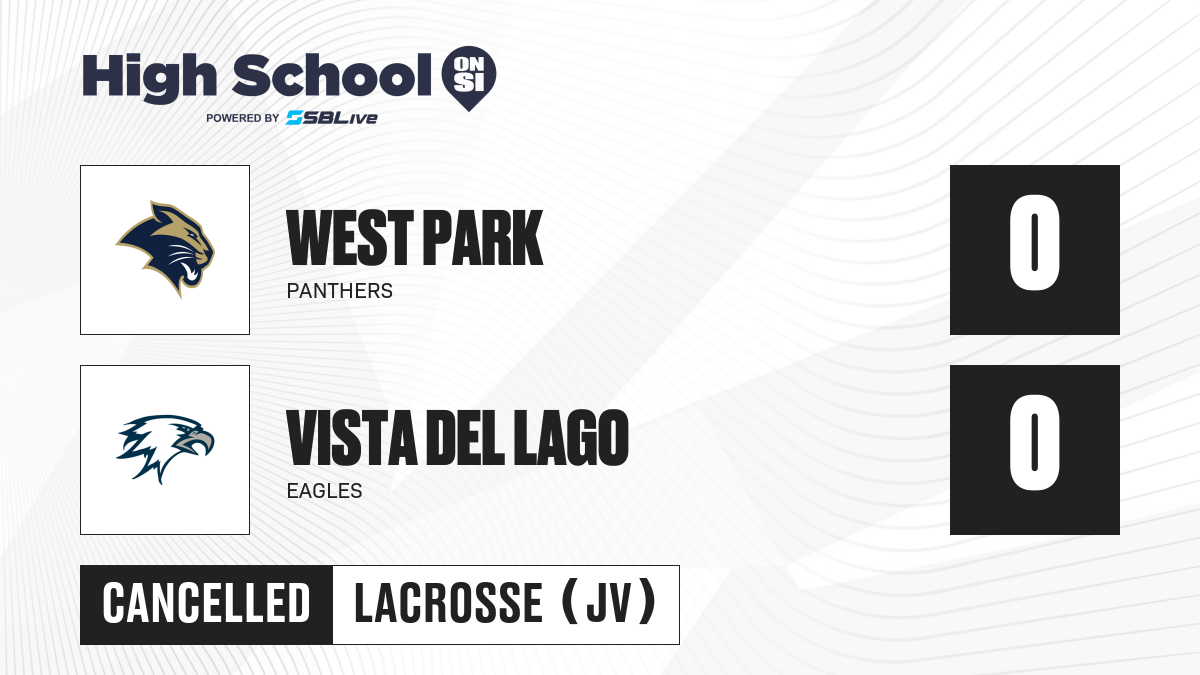 High School ON SI
POWERED BY SBLive

WEST PARK
PANTHERS
0

VISTA DEL LAGO
EAGLES
0

CANCELLED
LACROSSE (JV)